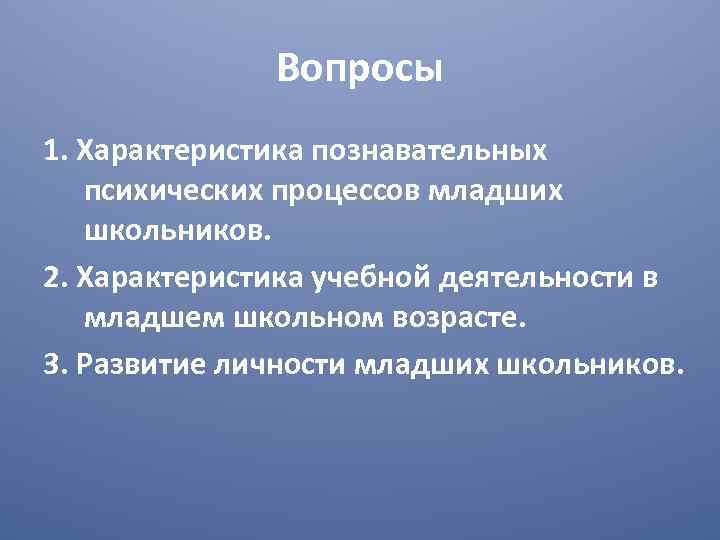 Вопросы

1. Характеристика познавательных психических процессов младших школьников.

2. Характеристика учебной деятельности в младшем школьном возрасте.

3. Развитие личности младших школьников.